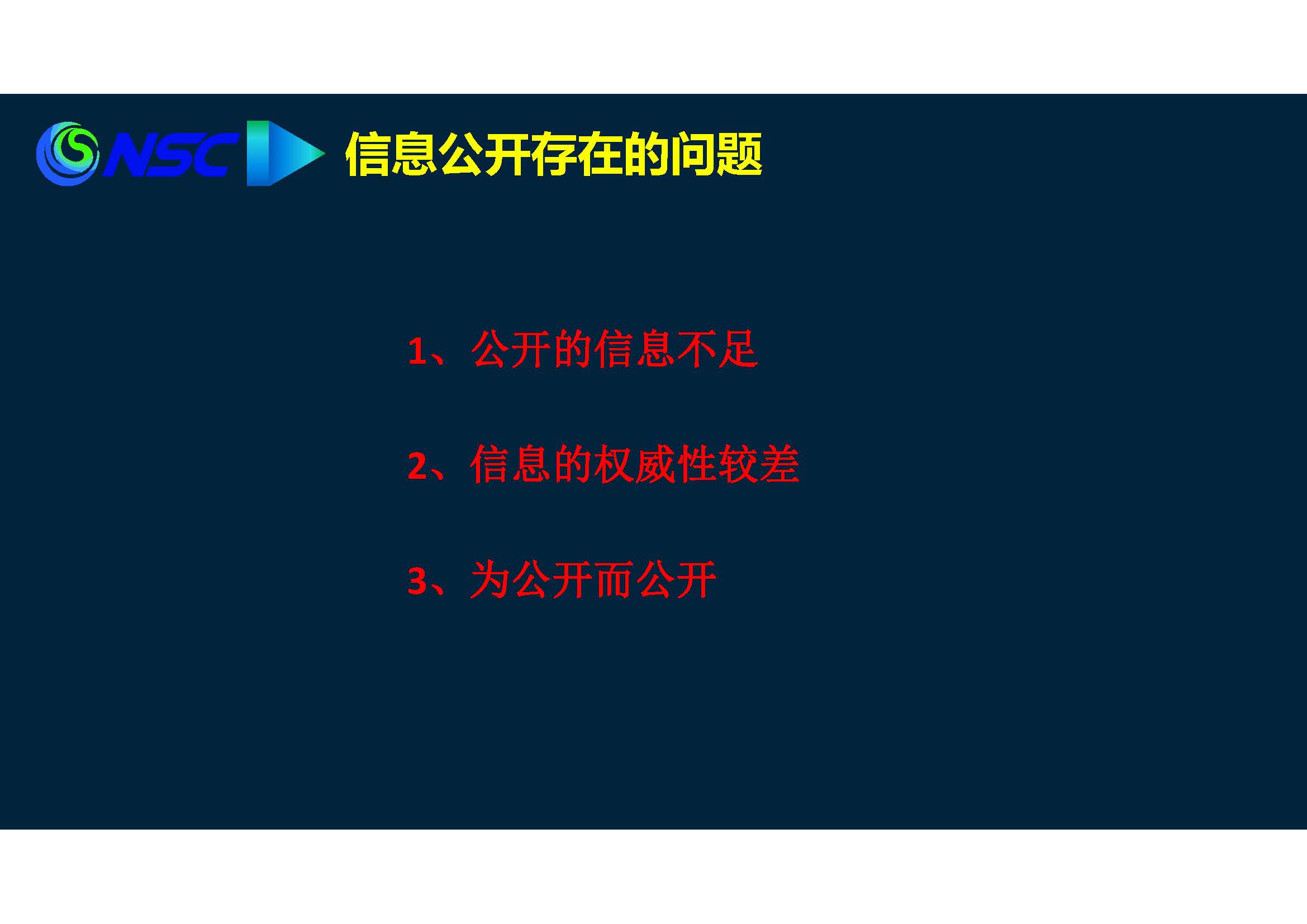 NSC

信息公开存在的问题

1、公开的信息不足

2、信息的权威性较差

3、为公开而公开